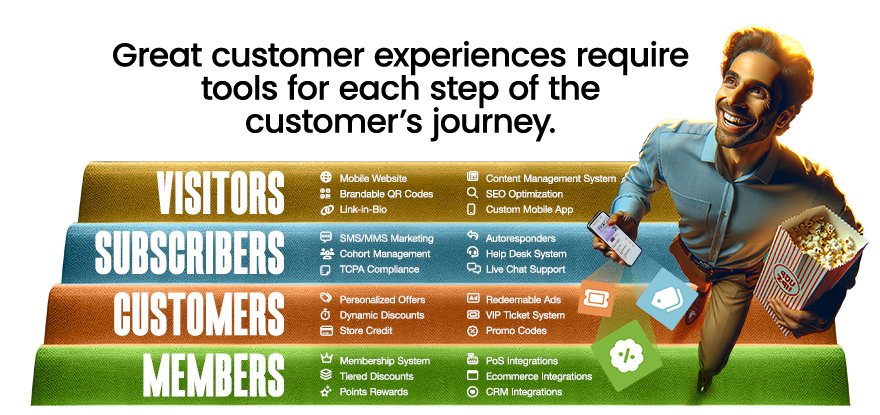 Great customer experiences require tools for each step of the customer's journey.

VISITORS
Mobile Website
Brandable QR Codes
Link-in-Bio
Content Management System
SEO Optimization
Custom Mobile App

SUBSCRIBERS
SMS/MMS Marketing
Cohort Management
TCPA Compliance
Autoresponders
Help Desk System
Live Chat Support

CUSTOMERS
Personalized Offers
Dynamic Discounts
Store Credit
Redeemable Ads
VIP Ticket System
Promo Codes

MEMBERS
Membership System
Tiered Discounts
Points Rewards
PoS Integrations
Ecommerce Integrations
CRM Integrations